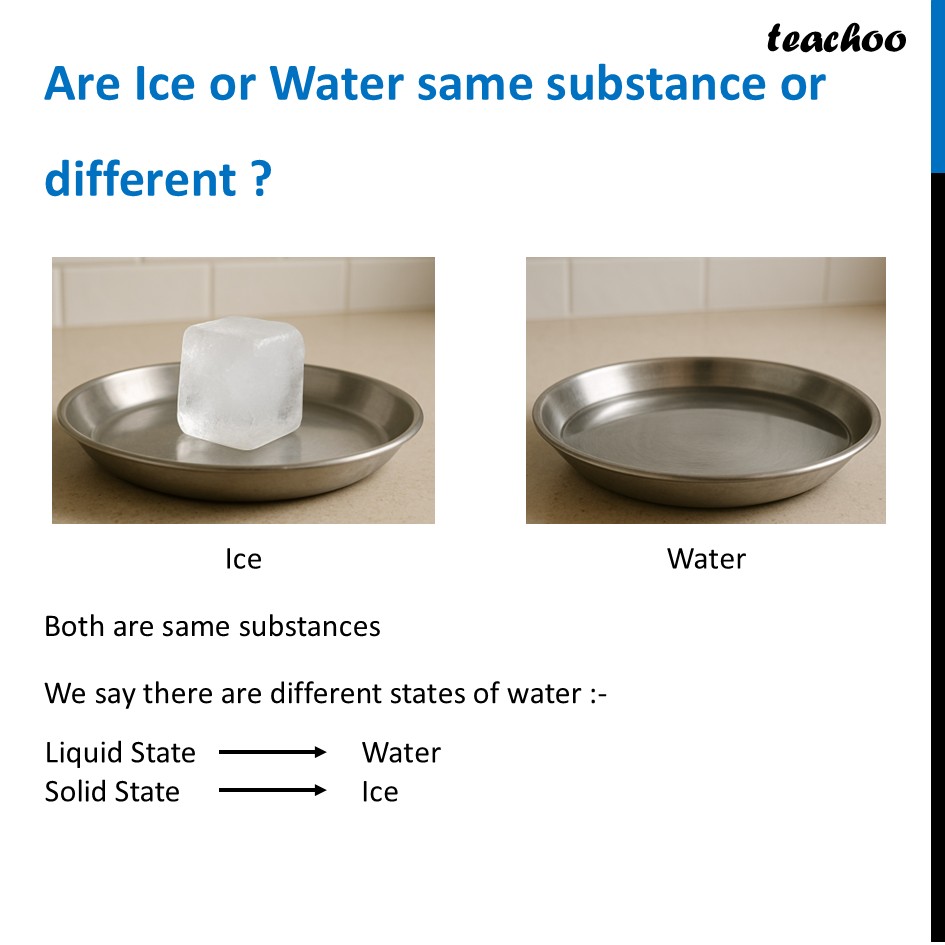 teachoo

Are Ice or Water same substance or different ?

Ice

Water

Both are same substances

We say there are different states of water :-

Liquid State $\longrightarrow$ Water
Solid State $\longrightarrow$ Ice